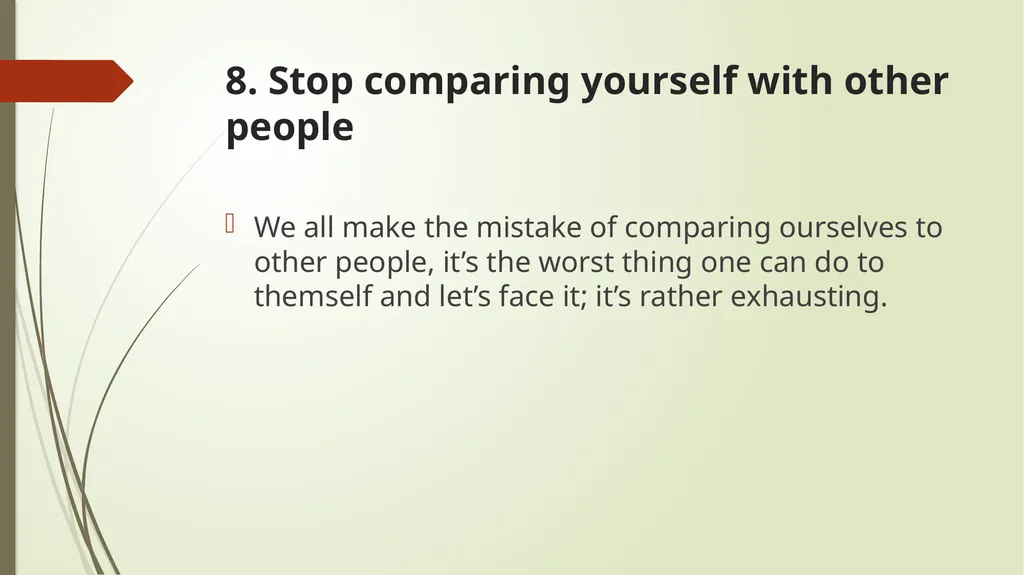 8. Stop comparing yourself with other people

We all make the mistake of comparing ourselves to other people, it’s the worst thing one can do to themself and let’s face it; it’s rather exhausting.